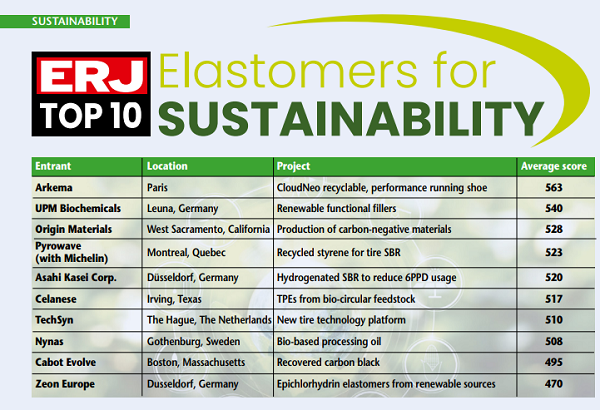 SUSTAINABILITY

ERJ TOP 10 Elastomers for SUSTAINABILITY

| Entrant | Location | Project | Average score |
|---|---|---|---|
| Arkema | Paris | CloudNeo recyclable, performance running shoe | 563 |
| UPM Biochemicals | Leuna, Germany | Renewable functional fillers | 540 |
| Origin Materials | West Sacramento, California | Production of carbon-negative materials | 528 |
| Pyrowave (with Michelin) | Montreal, Quebec | Recycled styrene for tire SBR | 523 |
| Asahi Kasei Corp. | Düsseldorf, Germany | Hydrogenated SBR to reduce 6PPD usage | 520 |
| Celanese | Irving, Texas | TPEs from bio-circular feedstock | 517 |
| TechSyn | The Hague, The Netherlands | New tire technology platform | 510 |
| Nynas | Gothenburg, Sweden | Bio-based processing oil | 508 |
| Cabot Evolve | Boston, Massachusetts | Recovered carbon black | 495 |
| Zeon Europe | Dusseldorf, Germany | Epichlorhydrin elastomers from renewable sources | 470 |